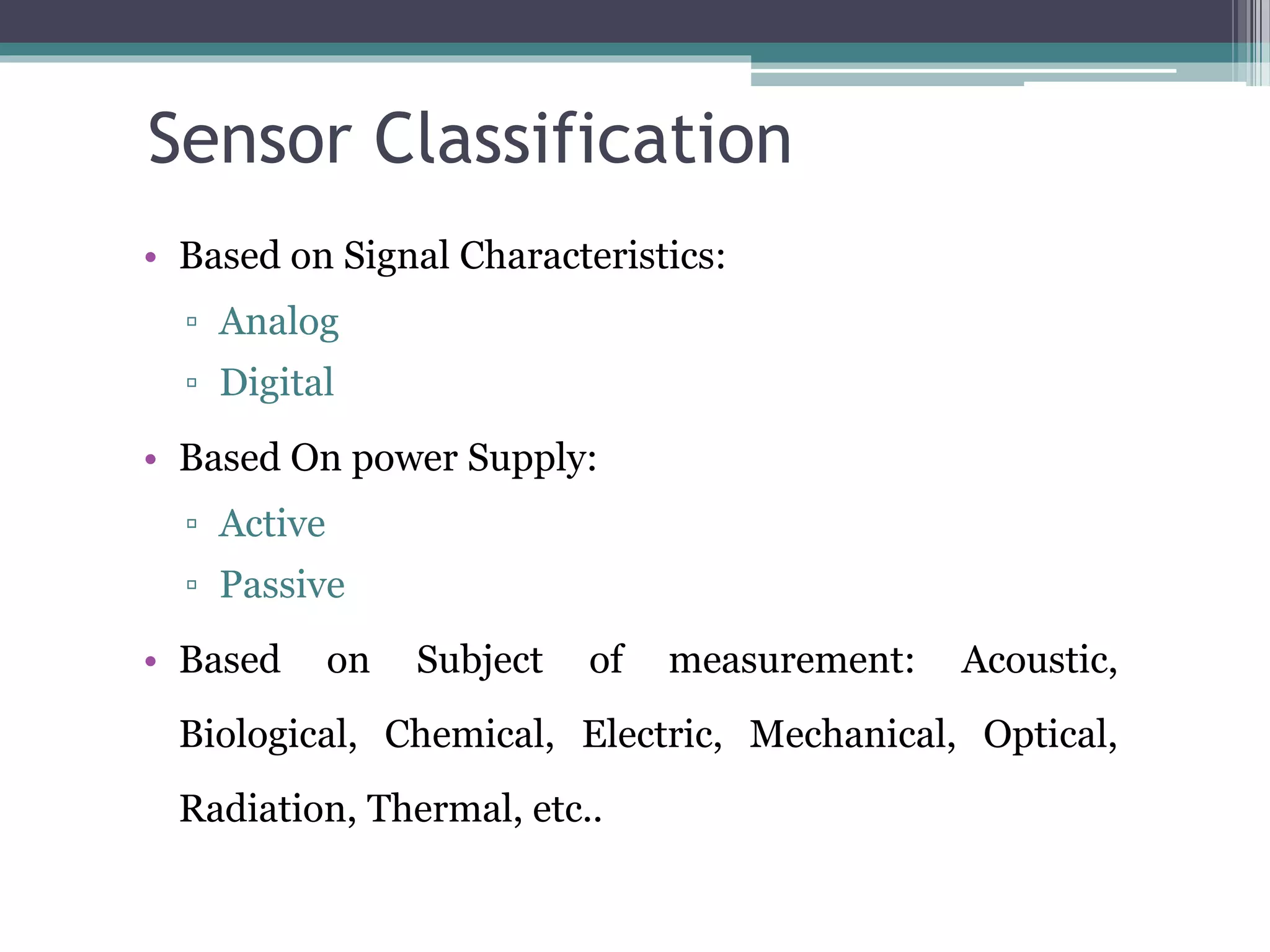 Sensor Classification

• Based on Signal Characteristics:
  ▫ Analog
  ▫ Digital

• Based On power Supply:
  ▫ Active
  ▫ Passive

• Based on Subject of measurement: Acoustic, Biological, Chemical, Electric, Mechanical, Optical, Radiation, Thermal, etc..